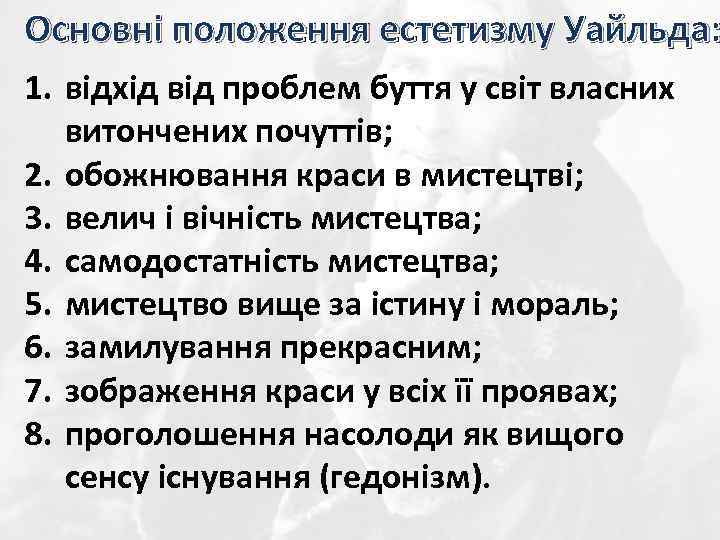 Основні положення естетизму Уайльда:

1. відхід від проблем буття у світ власних витончених почуттів;
2. обожнювання краси в мистецтві;
3. велич і вічність мистецтва;
4. самодостатність мистецтва;
5. мистецтво вище за істину і мораль;
6. замилування прекрасним;
7. зображення краси у всіх її проявах;
8. проголошення насолоди як вищого сенсу існування (гедонізм).